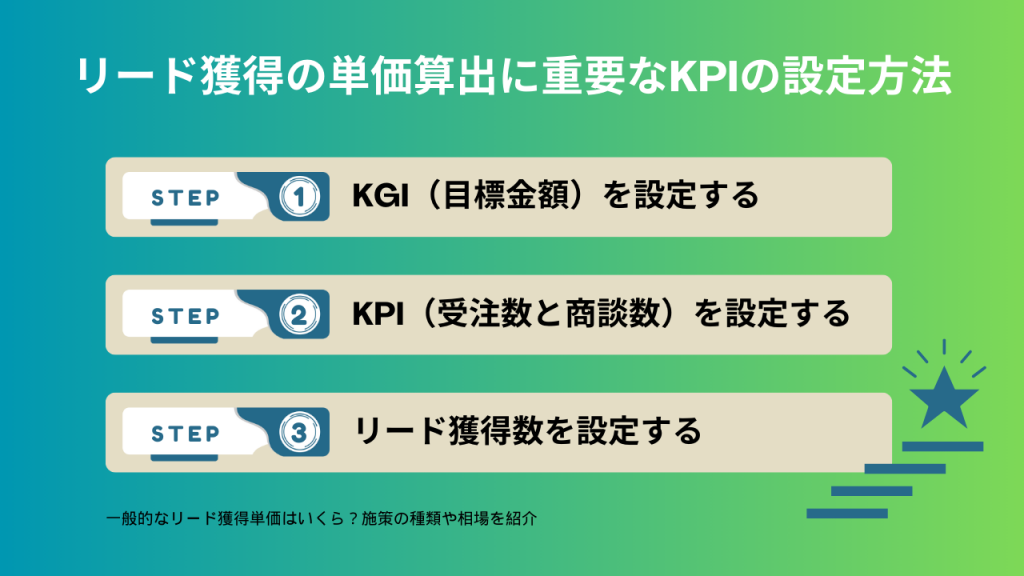 リード獲得の単価算出に重要なKPIの設定方法

STEP 1 KGI（目標金額）を設定する

STEP 2 KPI（受注数と商談数）を設定する

STEP 3 リード獲得数を設定する

一般的なリード獲得単価はいくら？施策の種類や相場を紹介